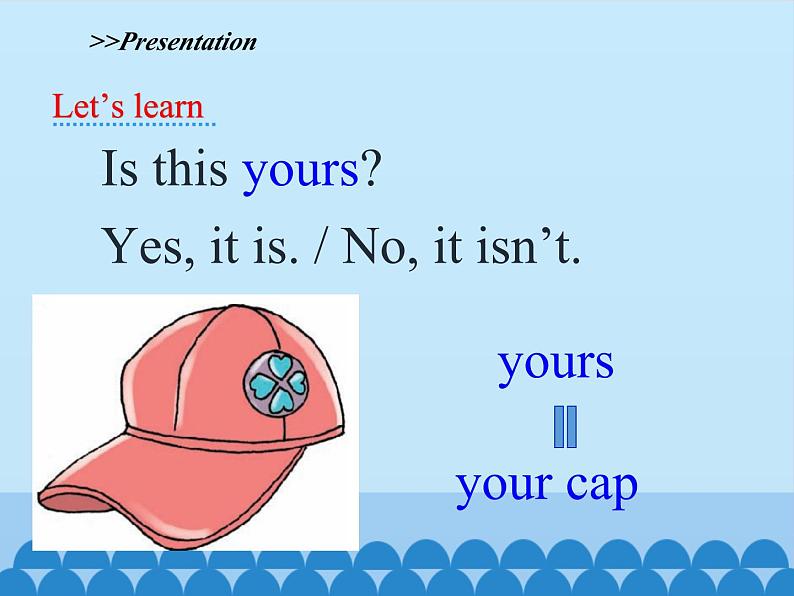 >>Presentation

Let’s learn

Is this yours?

Yes, it is. / No, it isn’t.

yours
=
your cap